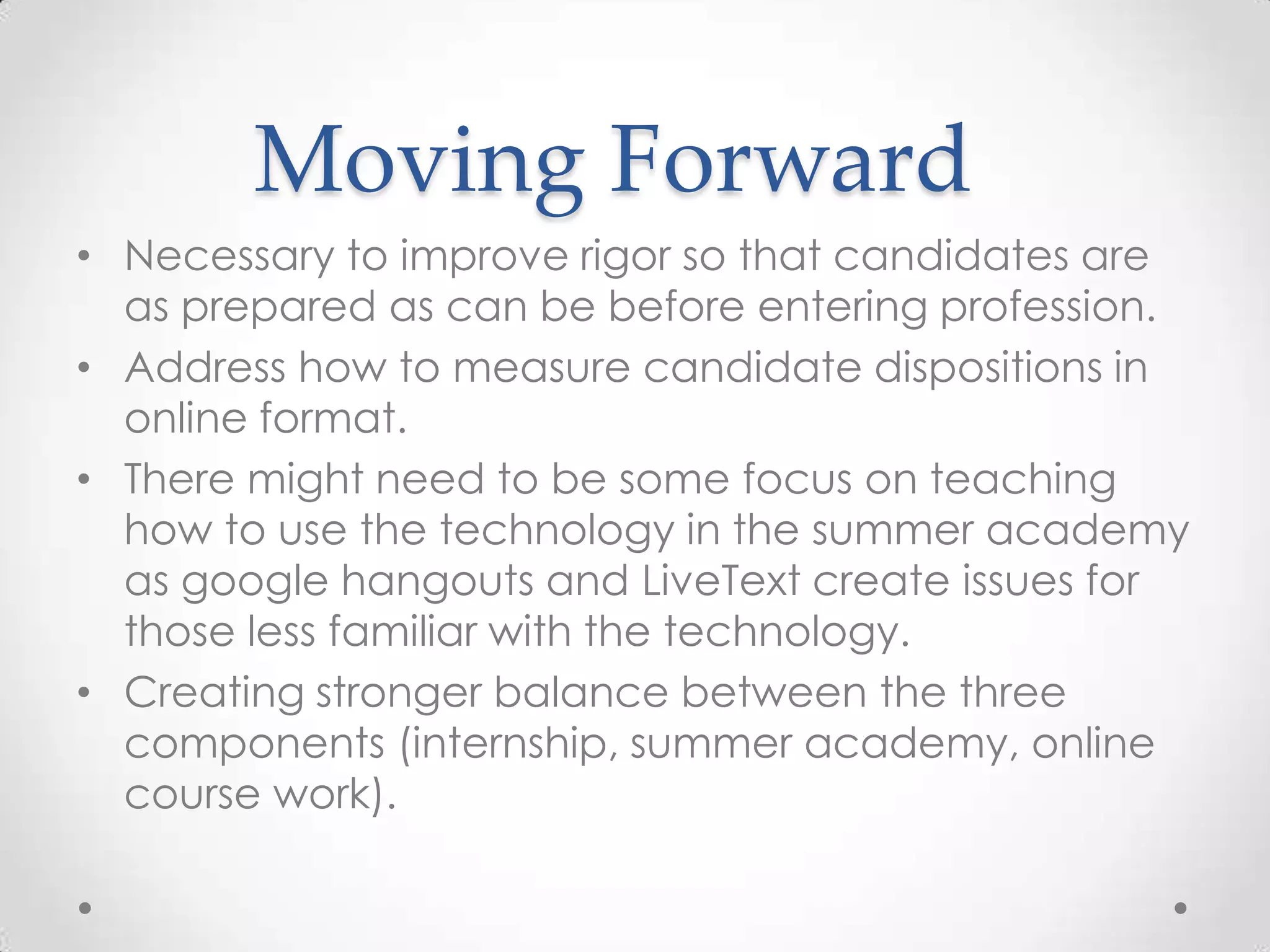 Moving Forward

• Necessary to improve rigor so that candidates are as prepared as can be before entering profession.
• Address how to measure candidate dispositions in online format.
• There might need to be some focus on teaching how to use the technology in the summer academy as google hangouts and LiveText create issues for those less familiar with the technology.
• Creating stronger balance between the three components (internship, summer academy, online course work).